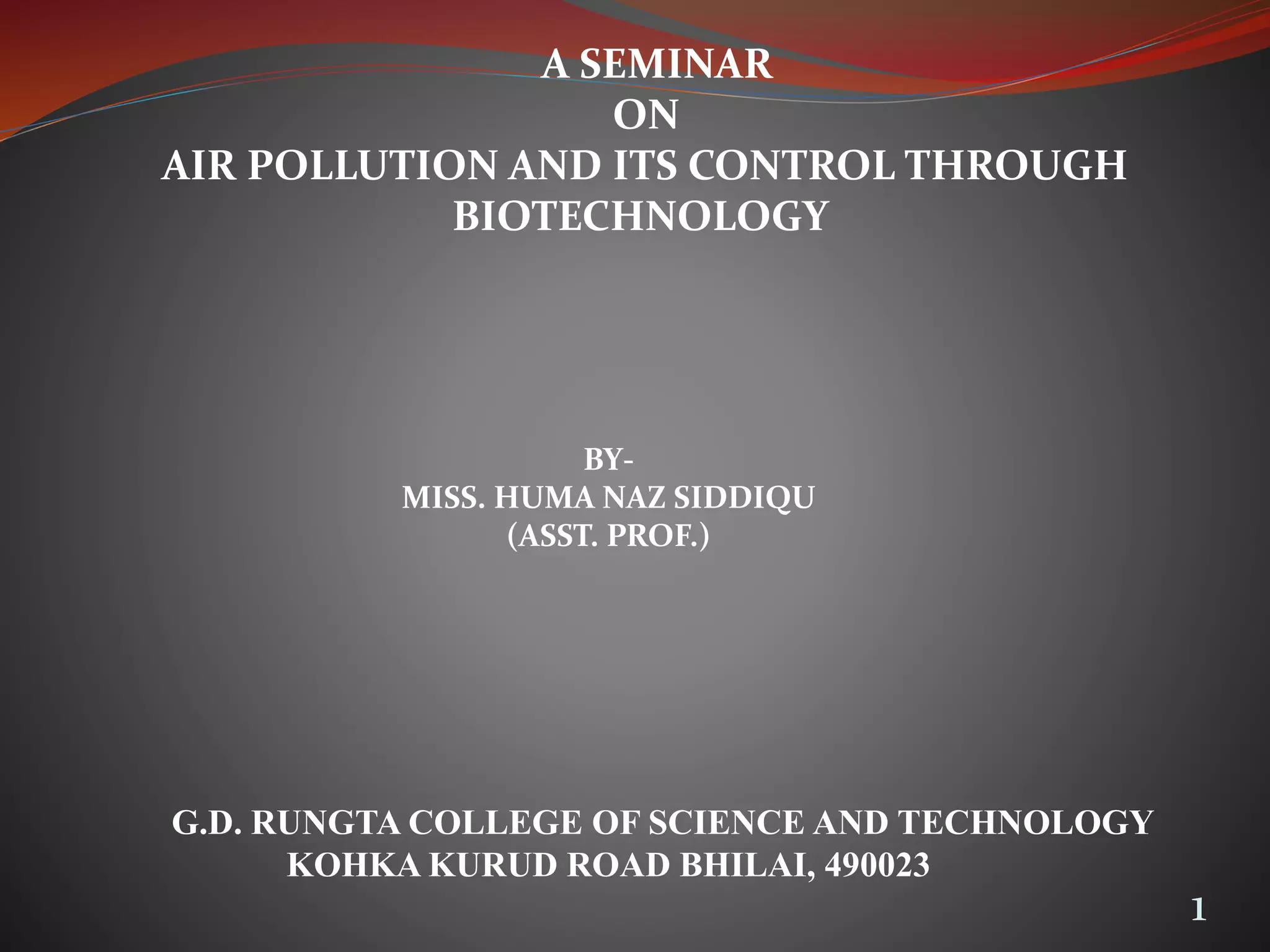 A SEMINAR
ON
AIR POLLUTION AND ITS CONTROL THROUGH BIOTECHNOLOGY

BY-
MISS. HUMA NAZ SIDDIQU
(ASST. PROF.)

G.D. RUNGTA COLLEGE OF SCIENCE AND TECHNOLOGY
KOHKA KURUD ROAD BHILAI, 490023

1